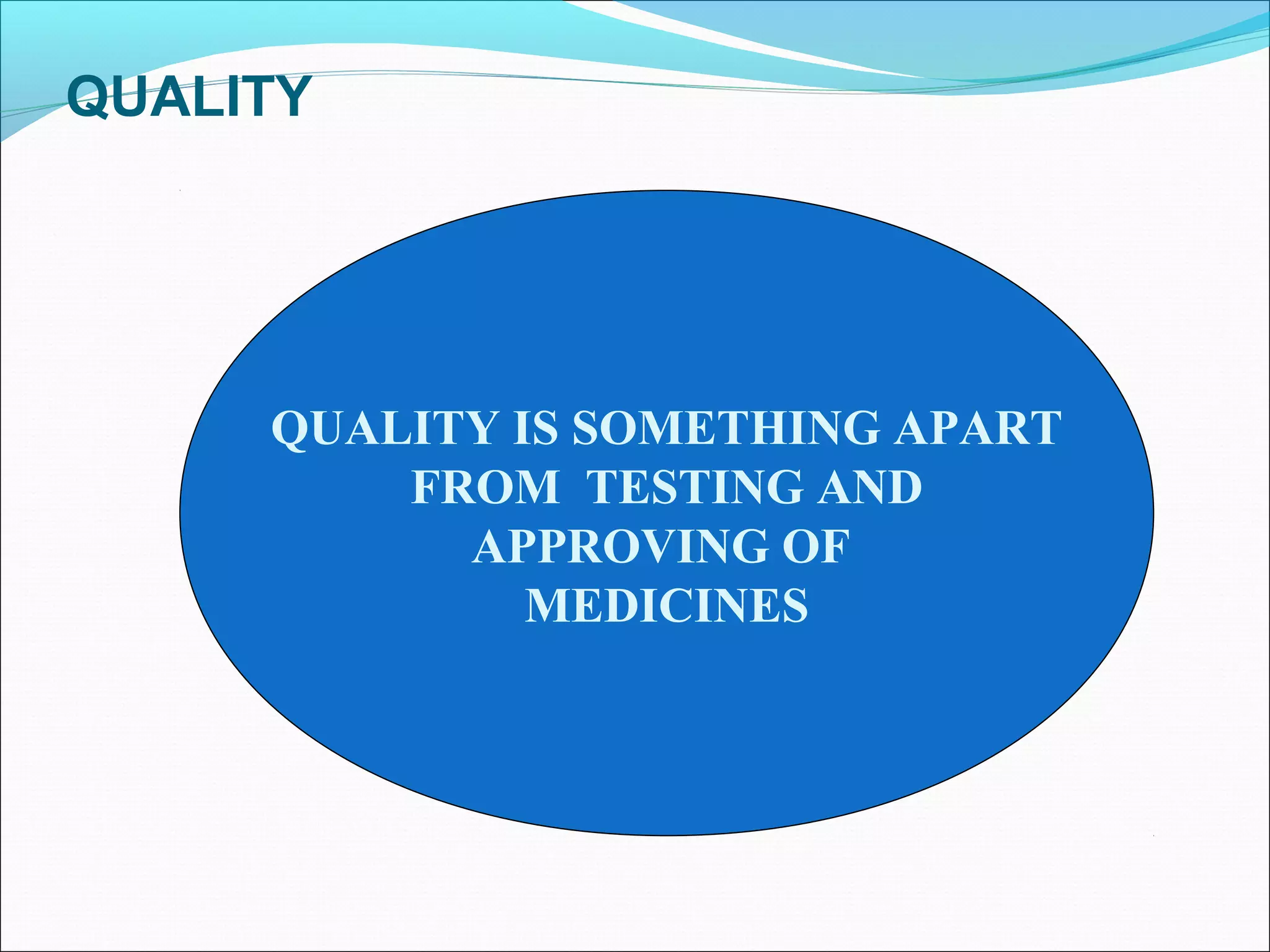 QUALITY

QUALITY IS SOMETHING APART FROM TESTING AND APPROVING OF MEDICINES